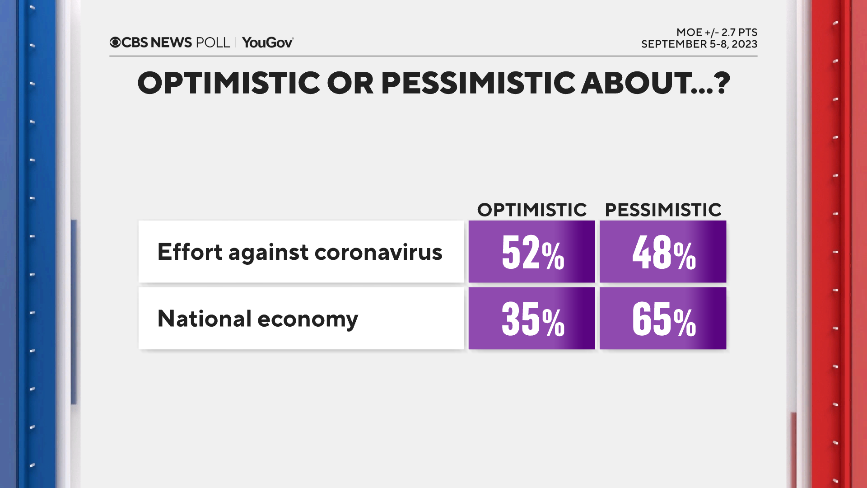 CBS NEWS POLL | YouGov

MOE +/- 2.7 PTS
SEPTEMBER 5-8, 2023

OPTIMISTIC OR PESSIMISTIC ABOUT...?

| | OPTIMISTIC | PESSIMISTIC |
|---|---|---|
| Effort against coronavirus | 52% | 48% |
| National economy | 35% | 65% |